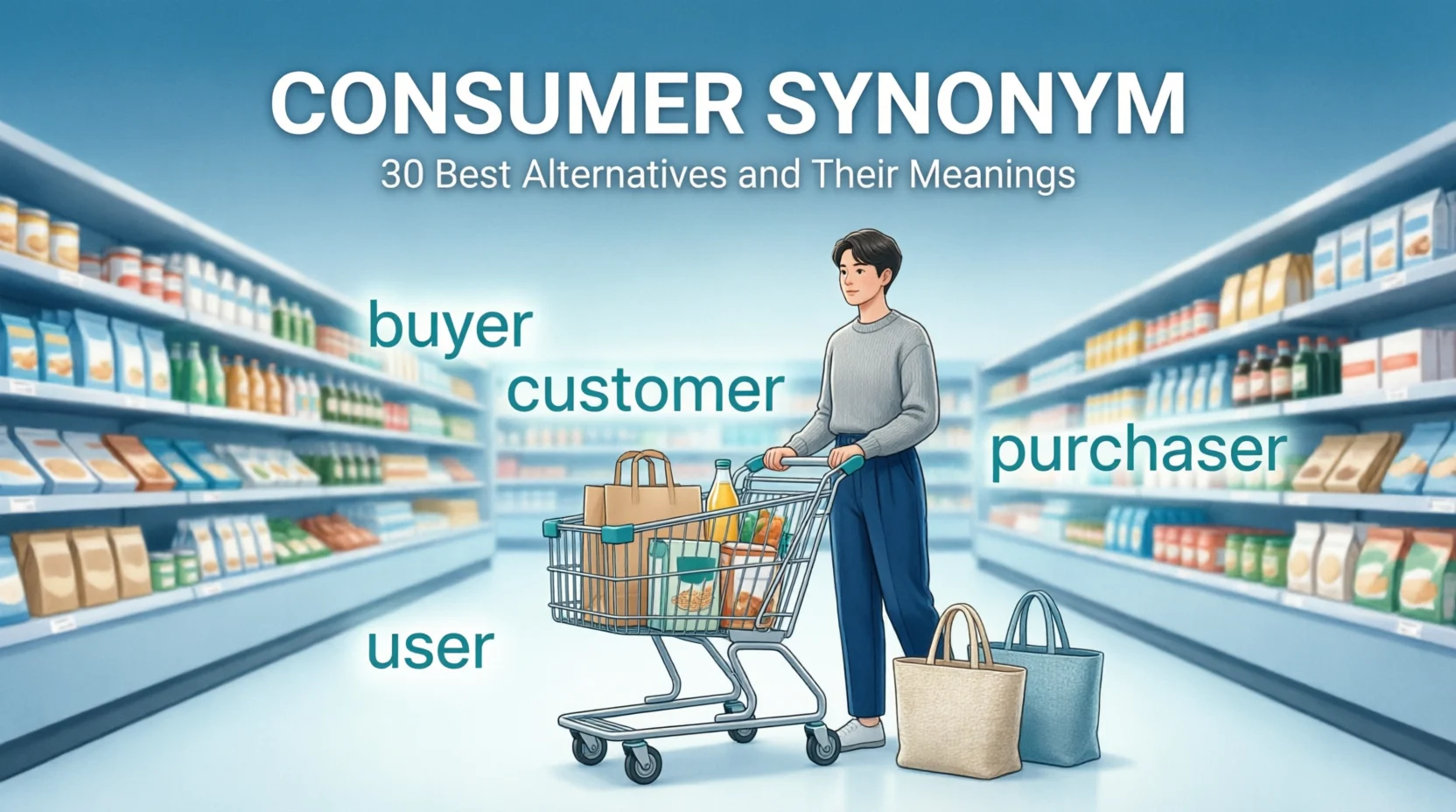 CONSUMER SYNONYM
30 Best Alternatives and Their Meanings

buyer

customer

purchaser

user